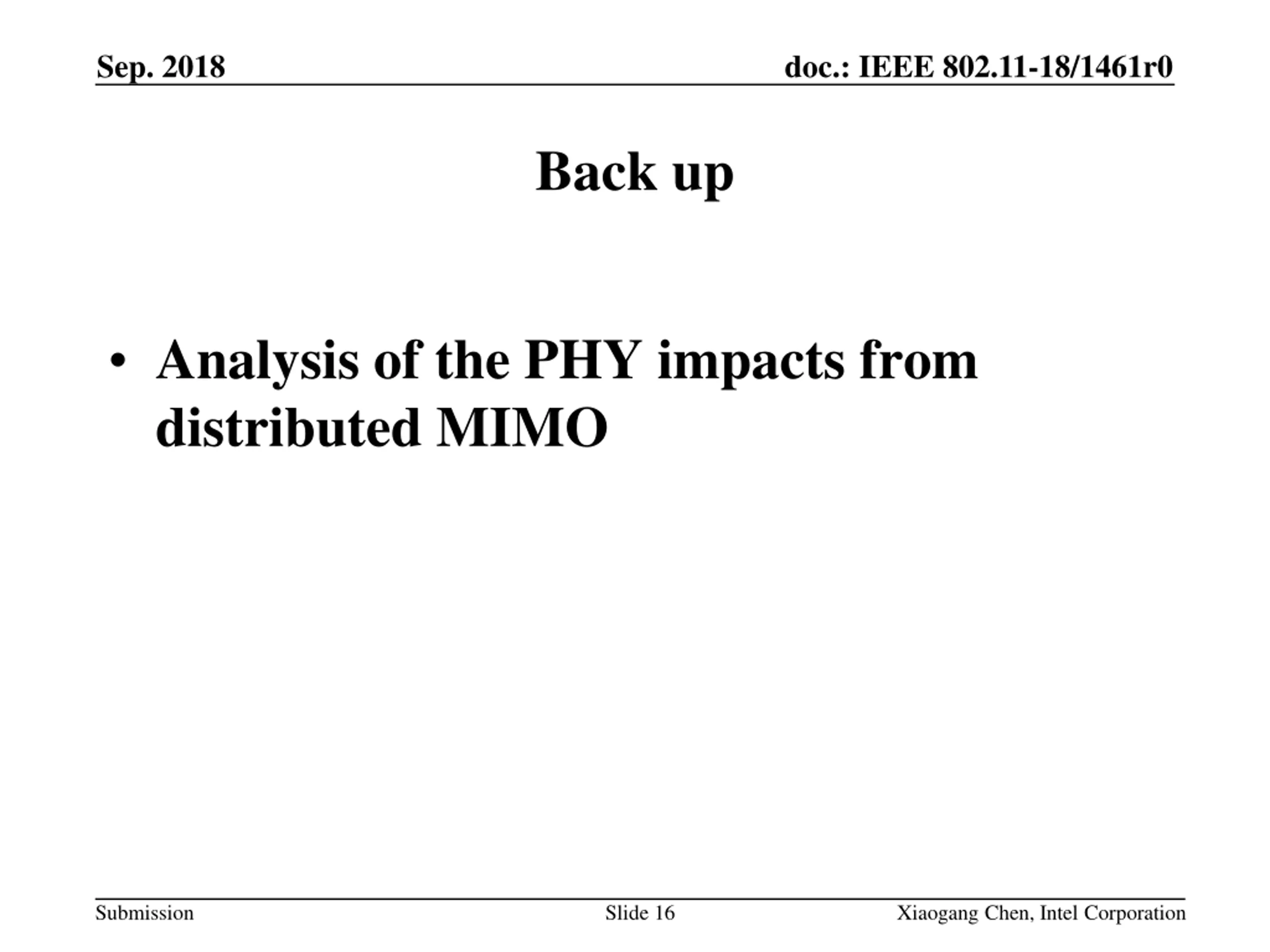 Sep. 2018

doc.: IEEE 802.11-18/1461r0

Back up

• Analysis of the PHY impacts from distributed MIMO

Submission

Slide 16

Xiaogang Chen, Intel Corporation